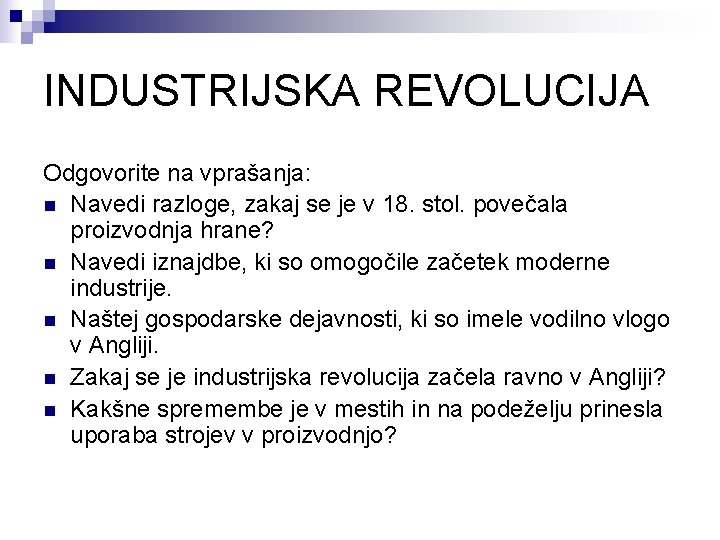 INDUSTRIJSKA REVOLUCIJA

Odgovorite na vprašanja:

- Navedi razloge, zakaj se je v 18. stol. povečala proizvodnja hrane?
- Navedi iznajdbe, ki so omogočile začetek moderne industrije.
- Naštej gospodarske dejavnosti, ki so imele vodilno vlogo v Angliji.
- Zakaj se je industrijska revolucija začela ravno v Angliji?
- Kakšne spremembe je v mestih in na podeželju prinesla uporaba strojev v proizvodnjo?